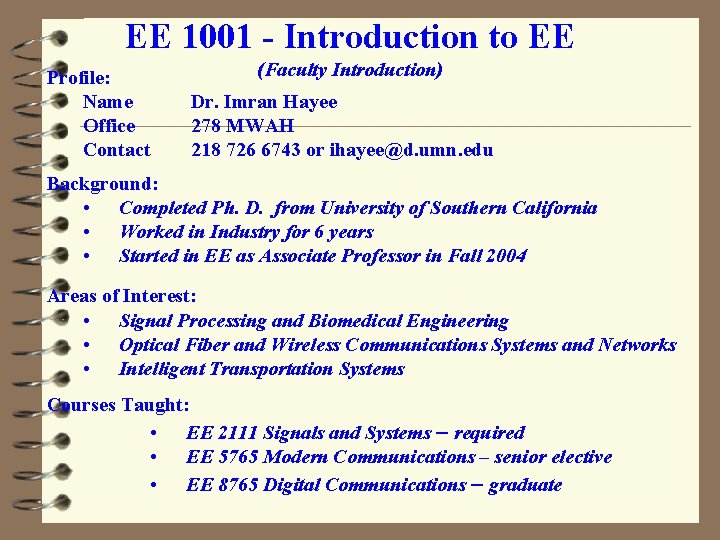 EE 1001 - Introduction to EE

(Faculty Introduction)

Profile:

Name Dr. Imran Hayee
Office 278 MWAH
Contact 218 726 6743 or ihayee@d.umn.edu

Background:

• Completed Ph. D. from University of Southern California
• Worked in Industry for 6 years
• Started in EE as Associate Professor in Fall 2004

Areas of Interest:

• Signal Processing and Biomedical Engineering
• Optical Fiber and Wireless Communications Systems and Networks
• Intelligent Transportation Systems

Courses Taught:

• EE 2111 Signals and Systems – required
• EE 5765 Modern Communications – senior elective
• EE 8765 Digital Communications – graduate